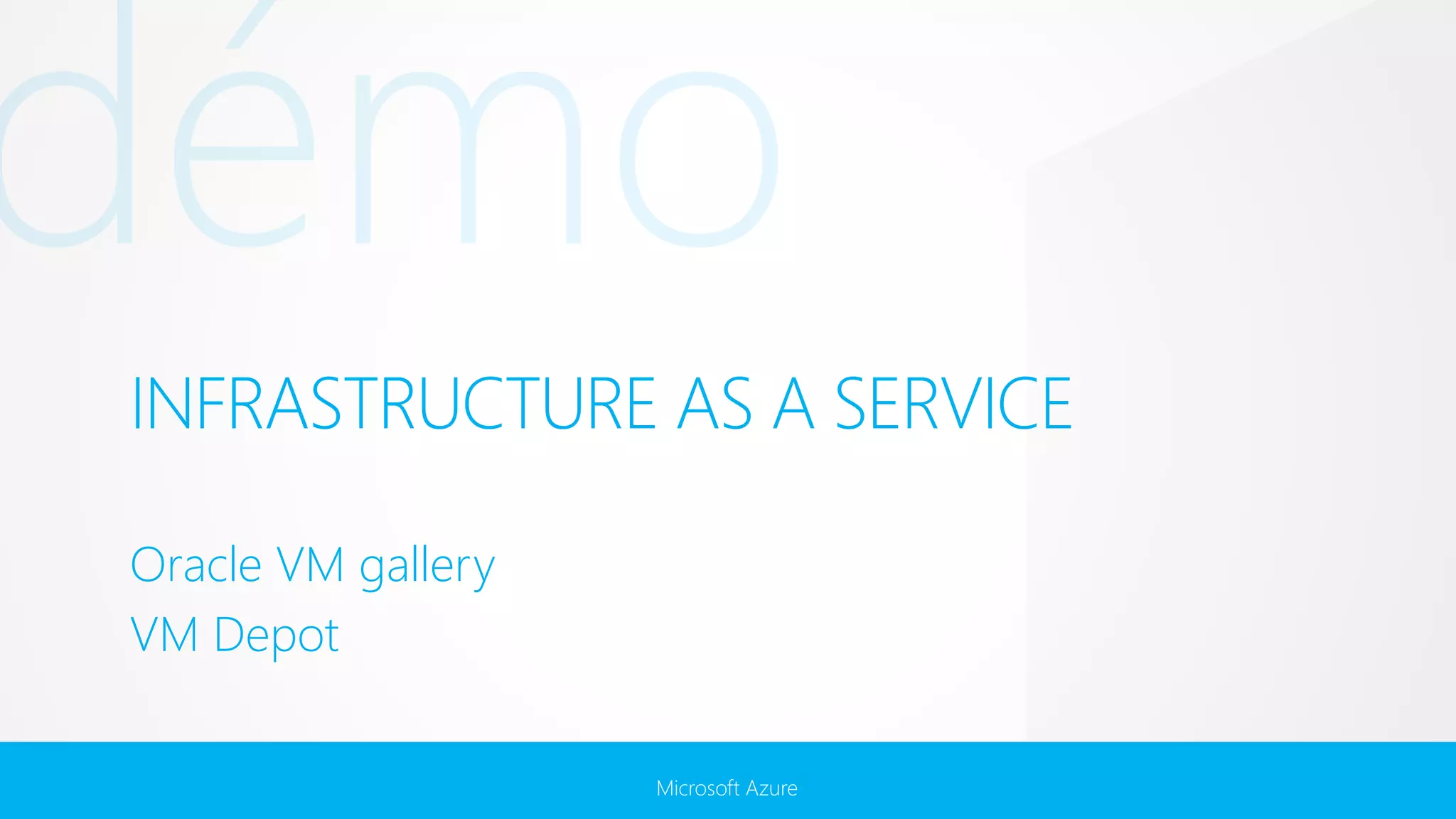 démo

INFRASTRUCTURE AS A SERVICE

Oracle VM gallery
VM Depot

Microsoft Azure